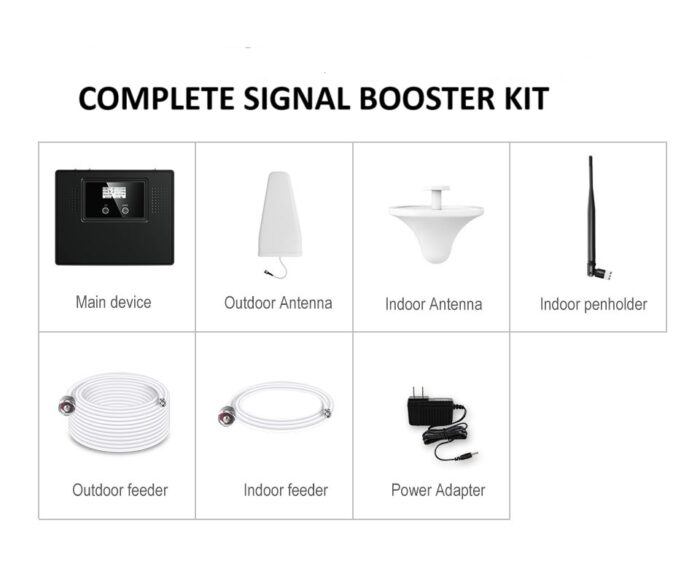 COMPLETE SIGNAL BOOSTER KIT

Main device

Outdoor Antenna

Indoor Antenna

Indoor penholder

Outdoor feeder

Indoor feeder

Power Adapter